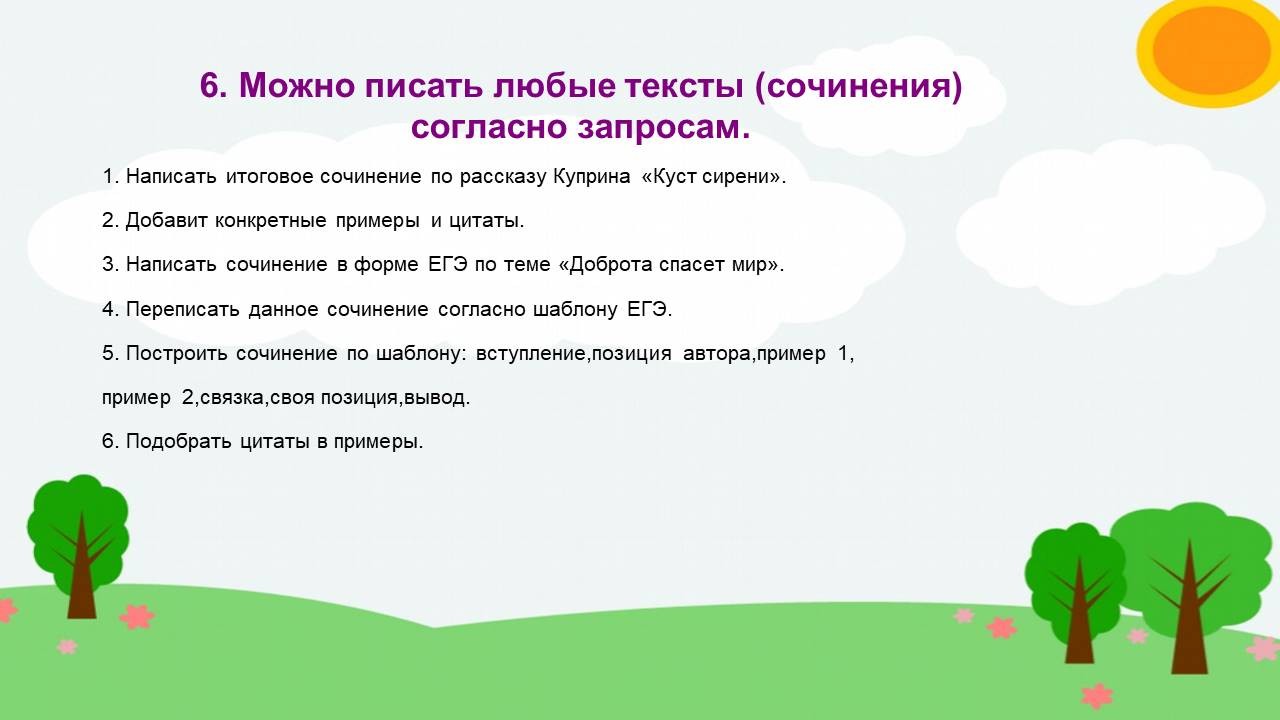 6. Можно писать любые тексты (сочинения) согласно запросам.

1. Написать итоговое сочинение по рассказу Куприна «Куст сирени».

2. Добавит конкретные примеры и цитаты.

3. Написать сочинение в форме ЕГЭ по теме «Доброта спасет мир».

4. Переписать данное сочинение согласно шаблону ЕГЭ.

5. Построить сочинение по шаблону: вступление,позиция автора,пример 1, пример 2,связка,своя позиция,вывод.

6. Подобрать цитаты в примеры.